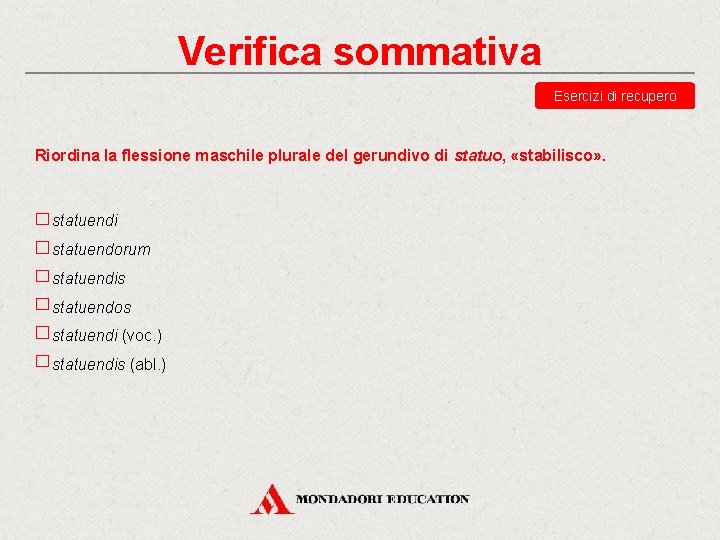 Verifica sommativa

Esercizi di recupero

Riordina la flessione maschile plurale del gerundivo di statuo, «stabilisco».

☐ statuendi
☐ statuendorum
☐ statuendis
☐ statuendos
☐ statuendi (voc.)
☐ statuendis (abl.)

MONDADORI EDUCATION